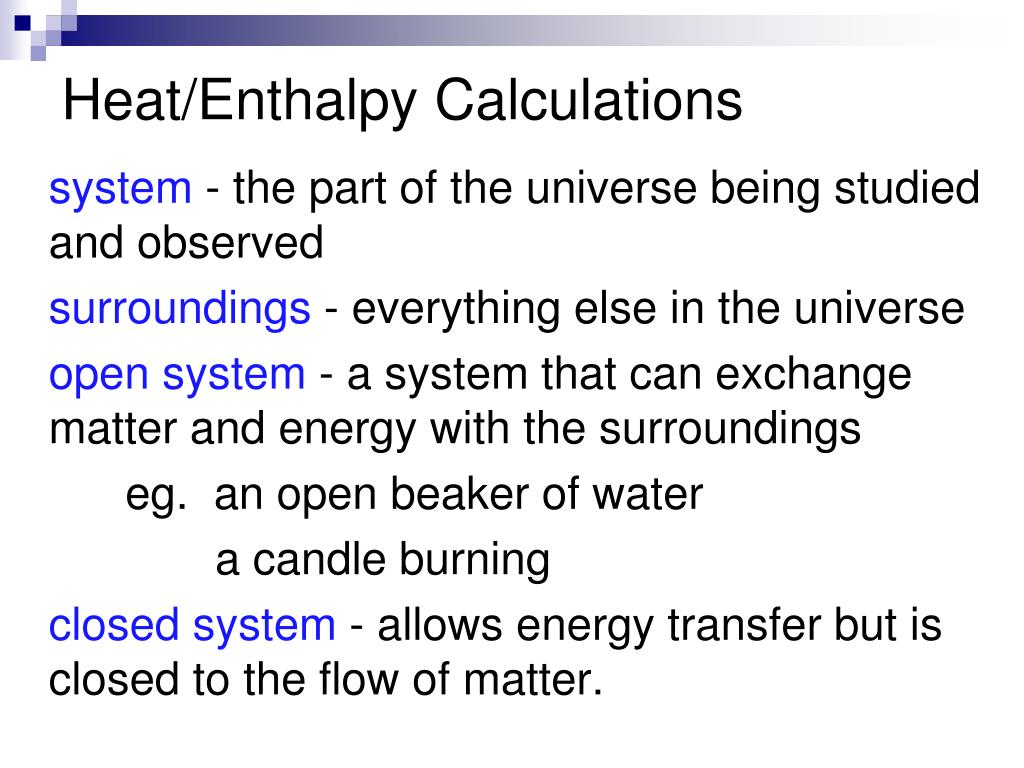 Heat/Enthalpy Calculations

system - the part of the universe being studied and observed

surroundings - everything else in the universe

open system - a system that can exchange matter and energy with the surroundings

eg. an open beaker of water

a candle burning

closed system - allows energy transfer but is closed to the flow of matter.